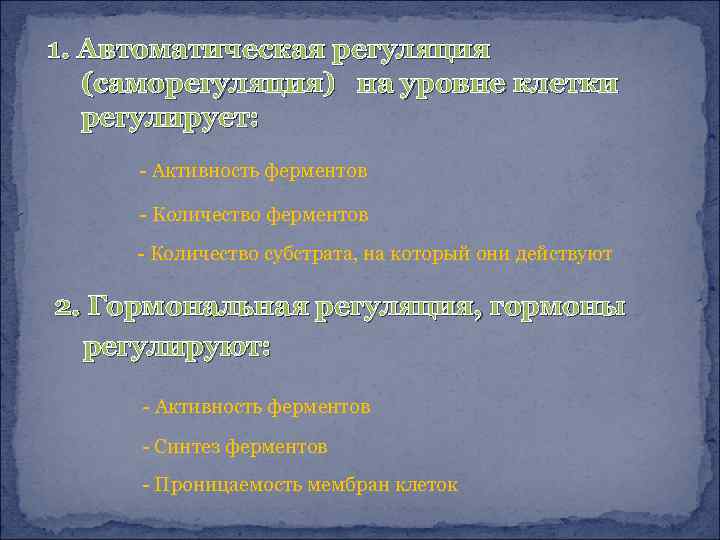 1. Автоматическая регуляция (саморегуляция) на уровне клетки регулирует:

- Активность ферментов

- Количество ферментов

- Количество субстрата, на который они действуют

2. Гормональная регуляция, гормоны регулируют:

- Активность ферментов

- Синтез ферментов

- Проницаемость мембран клеток